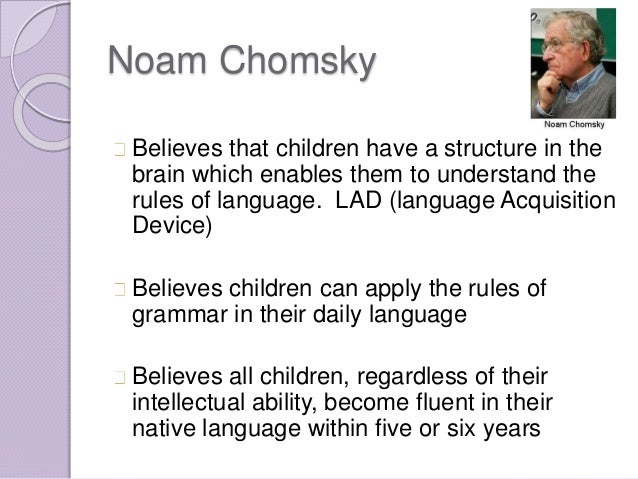 Noam Chomsky

Noam Chomsky

Believes that children have a structure in the brain which enables them to understand the rules of language. LAD (language Acquisition Device)

Believes children can apply the rules of grammar in their daily language

Believes all children, regardless of their intellectual ability, become fluent in their native language within five or six years